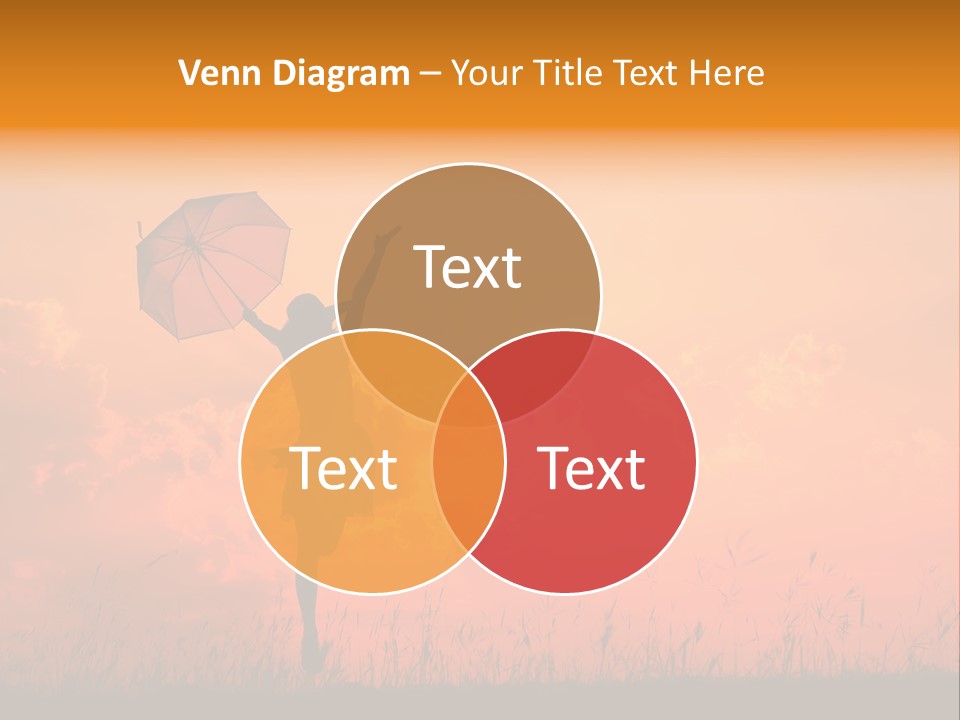 Venn Diagram – Your Title Text Here

Text

Text

Text